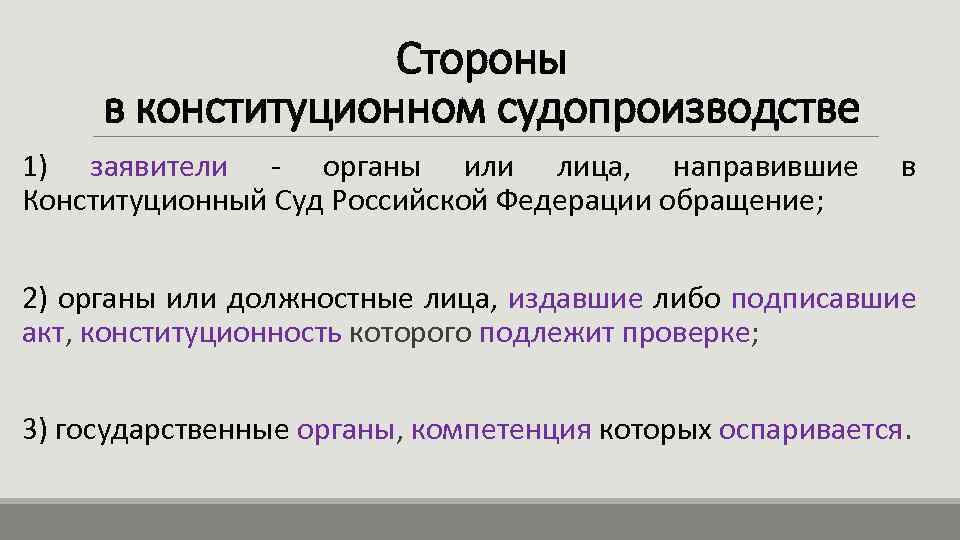 Стороны
в конституционном судопроизводстве

1) заявители - органы или лица, направившие в Конституционный Суд Российской Федерации обращение;

2) органы или должностные лица, издавшие либо подписавшие акт, конституционность которого подлежит проверке;

3) государственные органы, компетенция которых оспаривается.